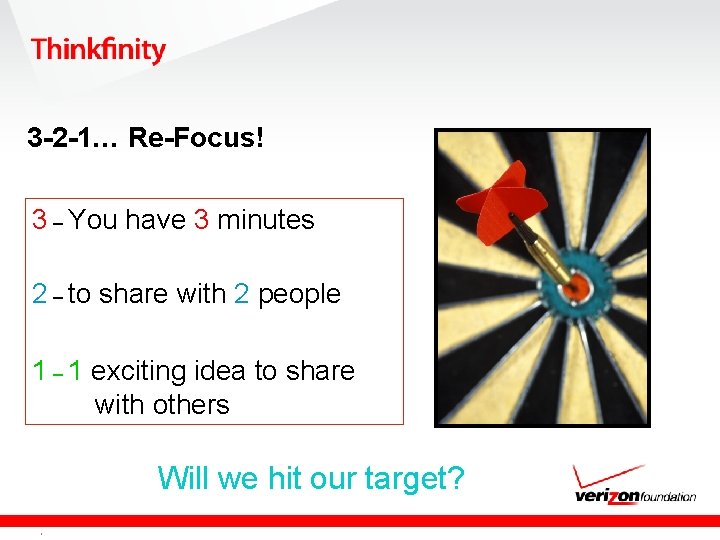 Thinkfinity

3-2-1… Re-Focus!

3 – You have 3 minutes

2 – to share with 2 people

1 – 1 exciting idea to share with others

Will we hit our target?

verizon foundation